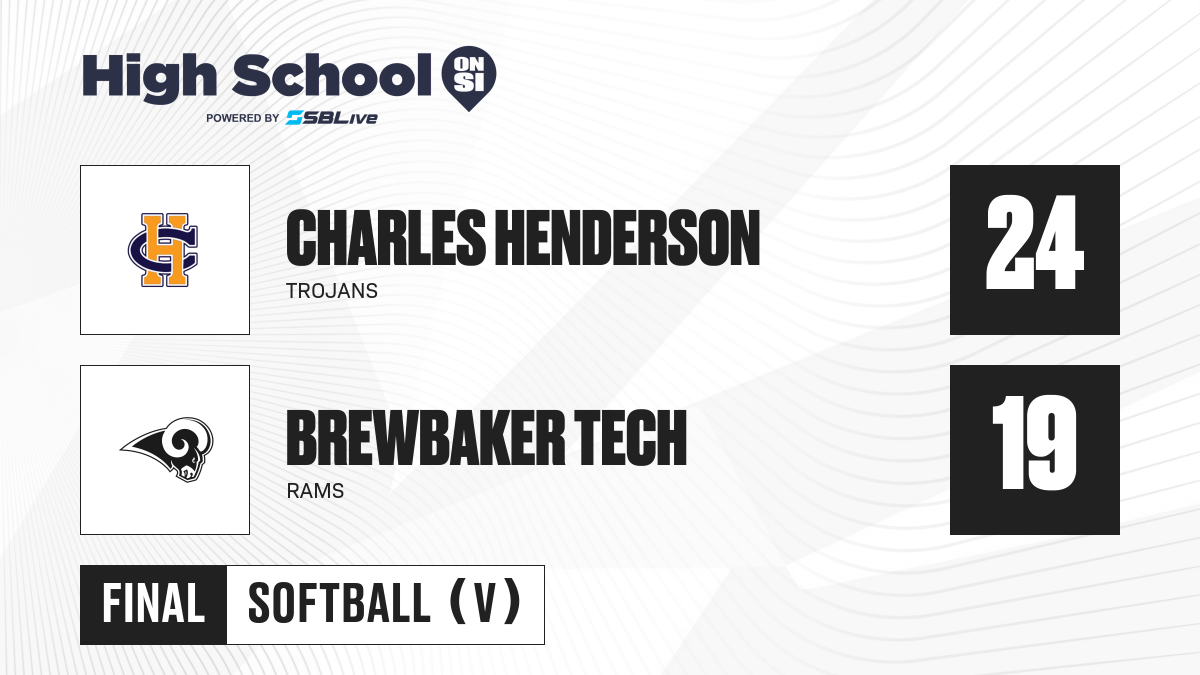 High School ON SI
POWERED BY SBLive

CH

CHARLES HENDERSON
TROJANS

24

BREWBAKER TECH
RAMS

19

FINAL SOFTBALL (V)